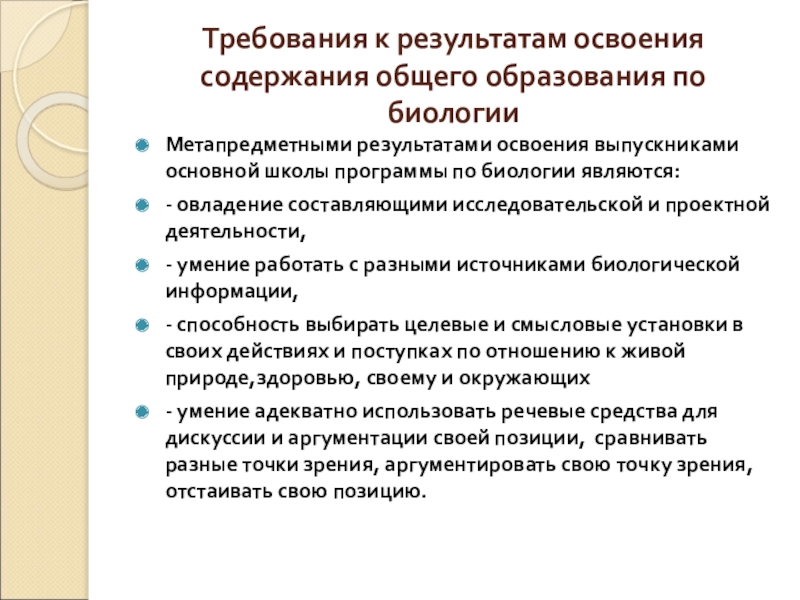 Требования к результатам освоения содержания общего образования по биологии

Метапредметными результатами освоения выпускниками основной школы программы по биологии являются:

- овладение составляющими исследовательской и проектной деятельности,

- умение работать с разными источниками биологической информации,

- способность выбирать целевые и смысловые установки в своих действиях и поступках по отношению к живой природе,здоровью, своему и окружающих

- умение адекватно использовать речевые средства для дискуссии и аргументации своей позиции, сравнивать разные точки зрения, аргументировать свою точку зрения, отстаивать свою позицию.